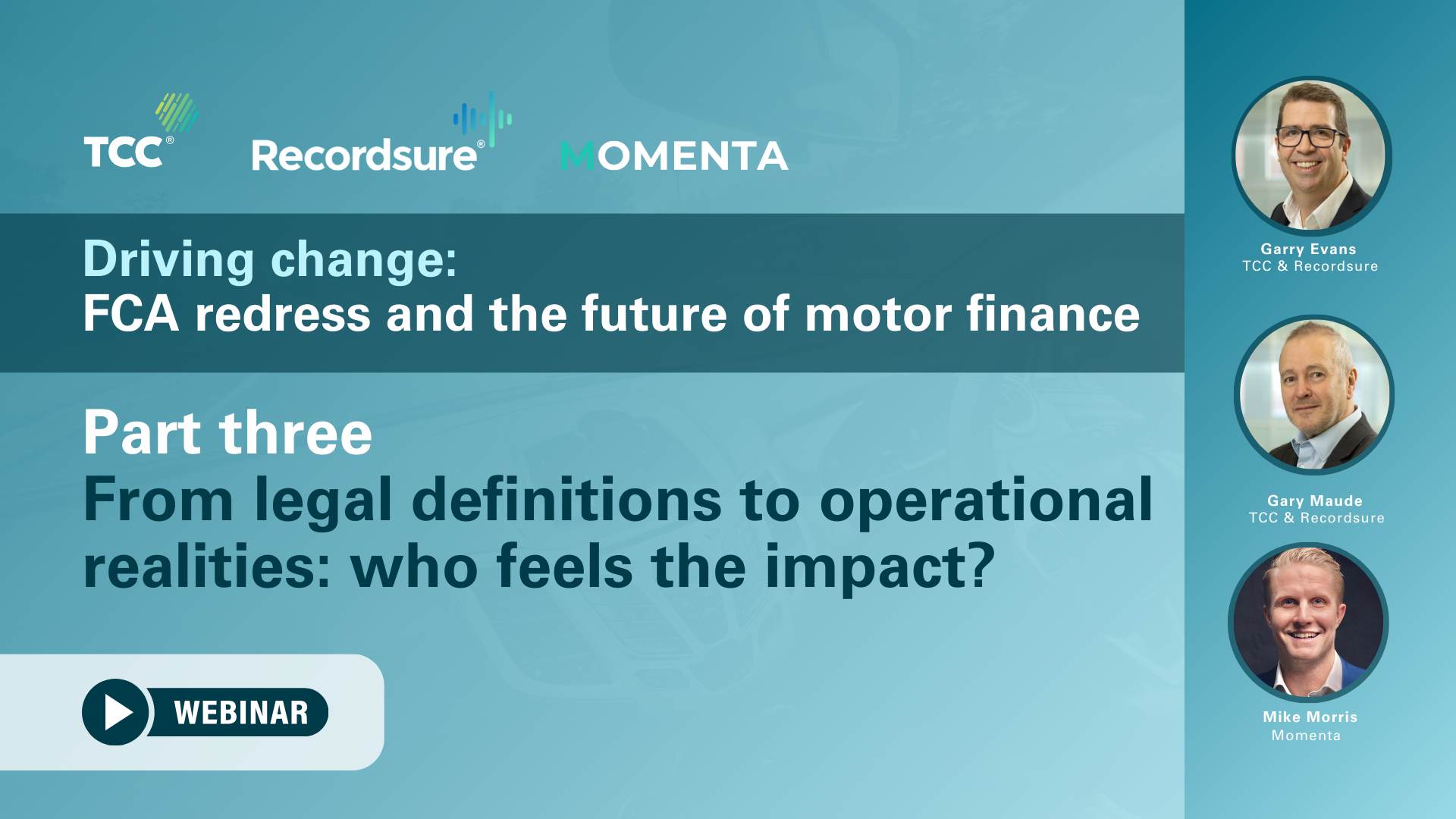 TCC®

Recordsure®

MOMENTA

Driving change:
FCA redress and the future of motor finance

Part three
From legal definitions to operational realities: who feels the impact?

WEBINAR

Garry Evans
TCC & Recordsure

Gary Maude
TCC & Recordsure

Mike Morris
Momenta